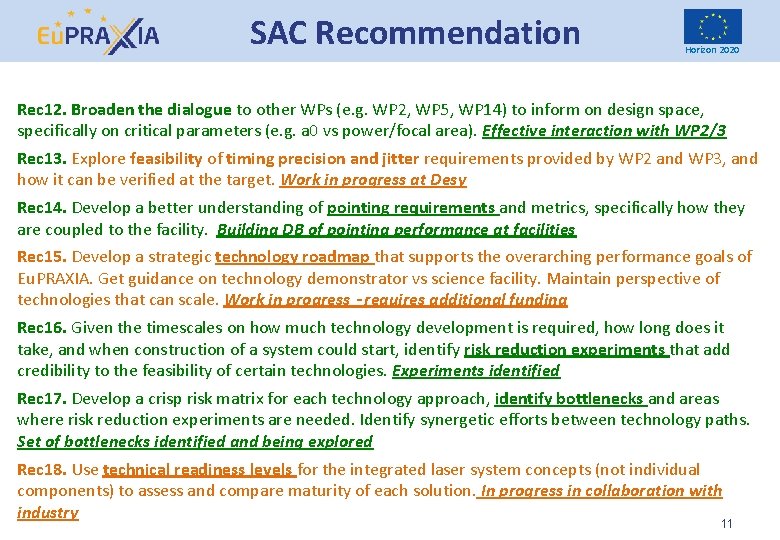 EuPRAXIA

SAC Recommendation

Horizon 2020

Rec12. Broaden the dialogue to other WPs (e.g. WP2, WP5, WP14) to inform on design space, specifically on critical parameters (e.g. a0 vs power/focal area). Effective interaction with WP2/3

Rec13. Explore feasibility of timing precision and jitter requirements provided by WP2 and WP3, and how it can be verified at the target. Work in progress at Desy

Rec14. Develop a better understanding of pointing requirements and metrics, specifically how they are coupled to the facility. Building DB of pointing performance at facilities

Rec15. Develop a strategic technology roadmap that supports the overarching performance goals of EuPRAXIA. Get guidance on technology demonstrator vs science facility. Maintain perspective of technologies that can scale. Work in progress - requires additional funding

Rec16. Given the timescales on how much technology development is required, how long does it take, and when construction of a system could start, identify risk reduction experiments that add credibility to the feasibility of certain technologies. Experiments identified

Rec17. Develop a crisp risk matrix for each technology approach, identify bottlenecks and areas where risk reduction experiments are needed. Identify synergetic efforts between technology paths. Set of bottlenecks identified and being explored

Rec18. Use technical readiness levels for the integrated laser system concepts (not individual components) to assess and compare maturity of each solution. In progress in collaboration with industry

11